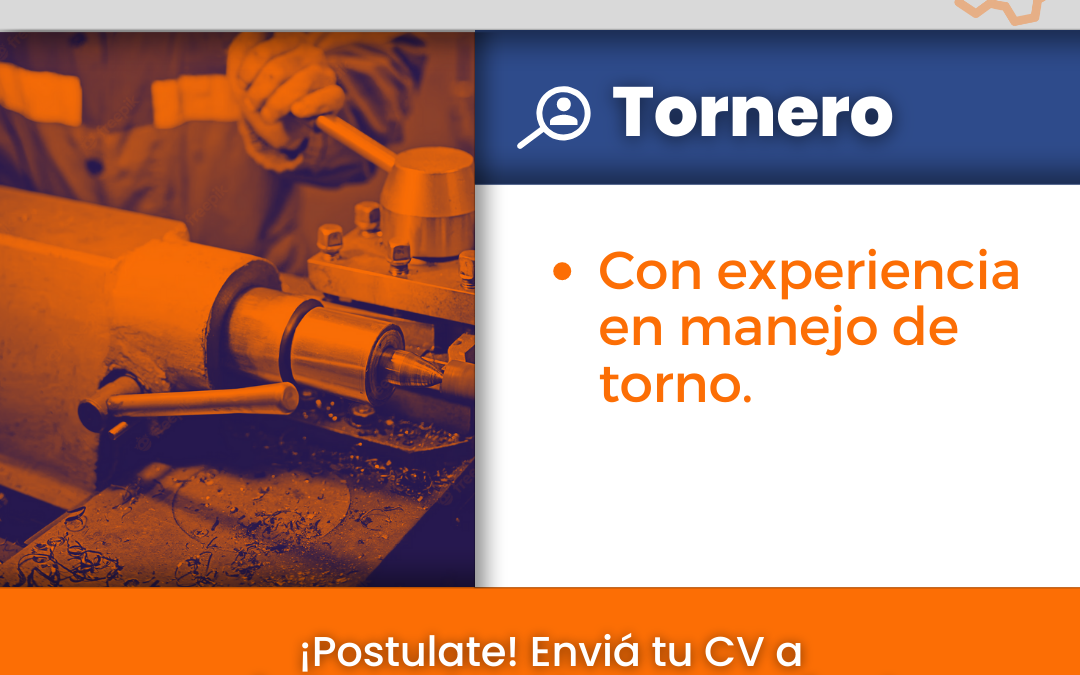 Tornero

• Con experiencia en manejo de torno.

¡Postulate! Enviá tu CV a